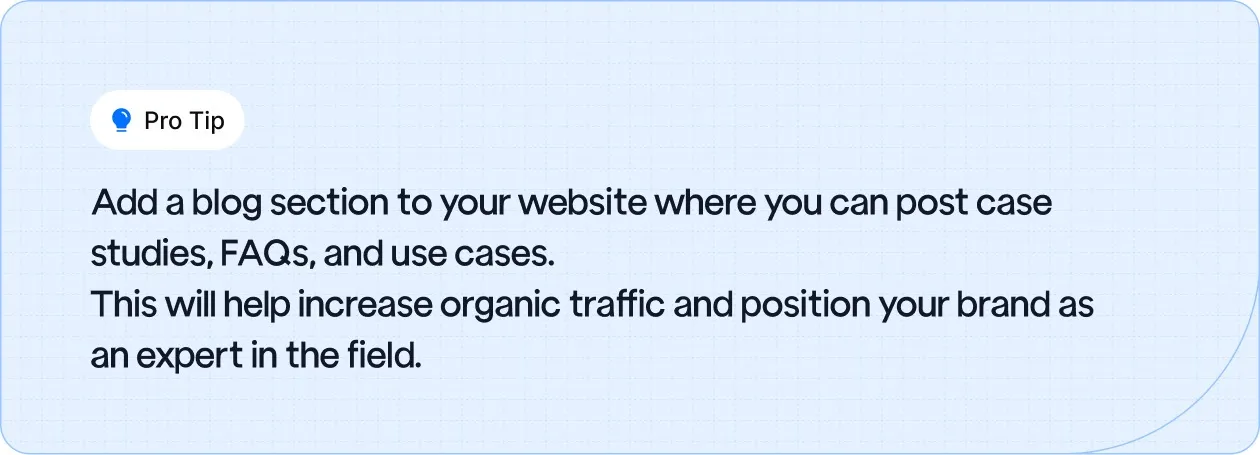 Pro Tip

Add a blog section to your website where you can post case studies, FAQs, and use cases.
This will help increase organic traffic and position your brand as an expert in the field.